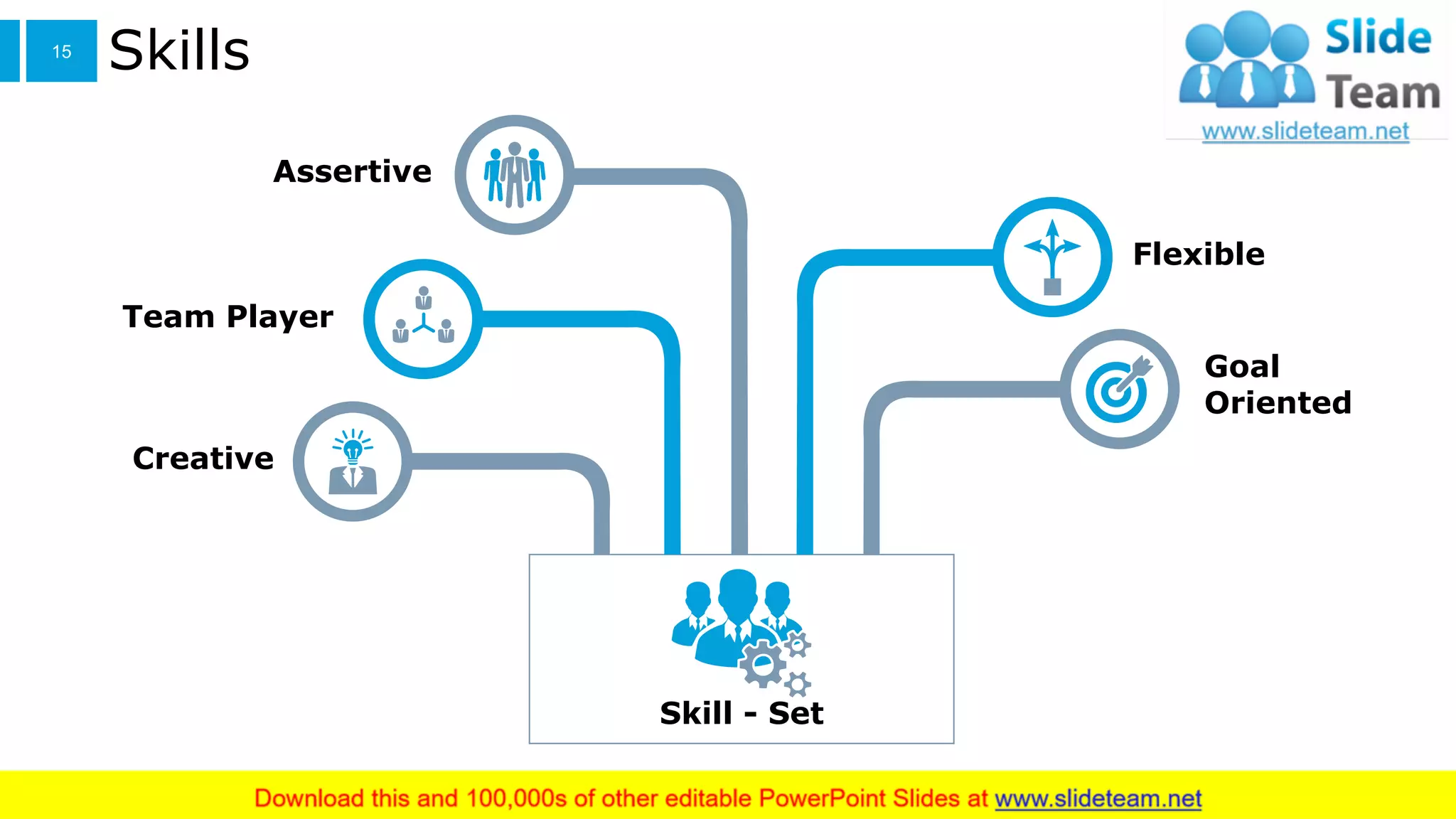 15 Skills

Slide Team
www.slideteam.net

Assertive

Team Player

Creative

Flexible

Goal Oriented

Skill - Set

Download this and 100,000s of other editable PowerPoint Slides at www.slideteam.net